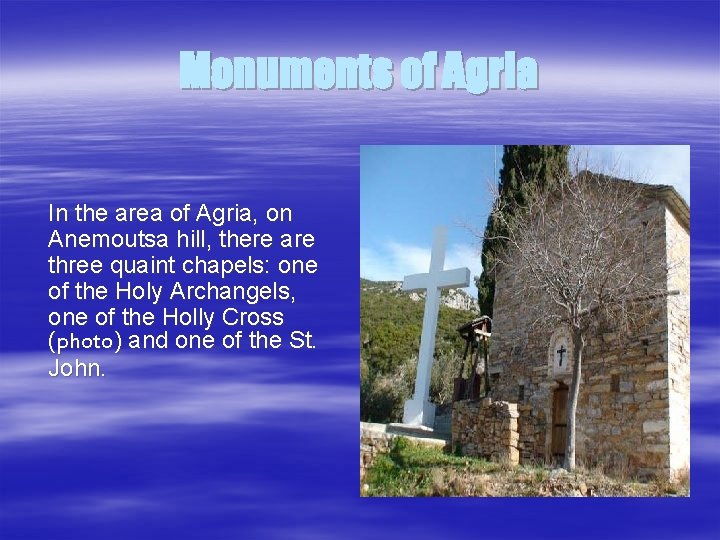 Monuments of Agria

In the area of Agria, on Anemoutsa hill, there are three quaint chapels: one of the Holy Archangels, one of the Holly Cross (photo) and one of the St. John.